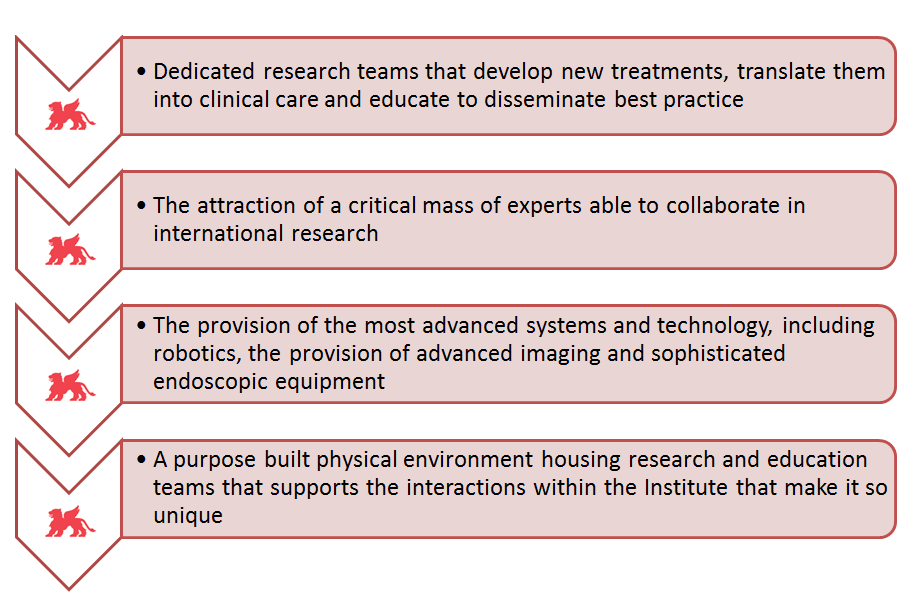 • Dedicated research teams that develop new treatments, translate them into clinical care and educate to disseminate best practice

• The attraction of a critical mass of experts able to collaborate in international research

• The provision of the most advanced systems and technology, including robotics, the provision of advanced imaging and sophisticated endoscopic equipment

• A purpose built physical environment housing research and education teams that supports the interactions within the Institute that make it so unique